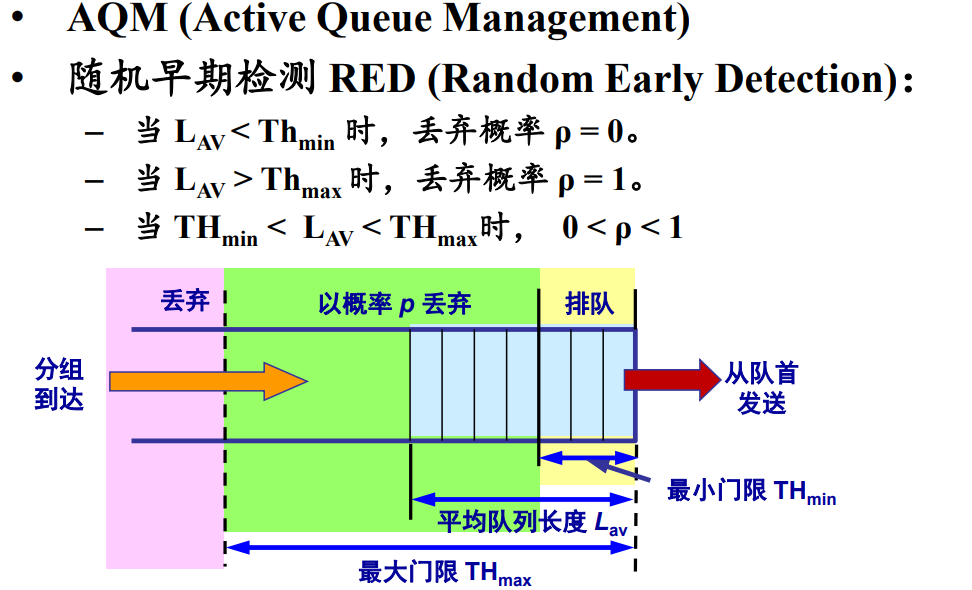 • AQM (Active Queue Management)

• 随机早期检测 RED (Random Early Detection)：

– 当 $L_{AV} < Th_{min}$ 时，丢弃概率 $\rho = 0$。

– 当 $L_{AV} > Th_{max}$ 时，丢弃概率 $\rho = 1$。

– 当 $TH_{min} < L_{AV} < TH_{max}$时， $0 < \rho < 1$

丢弃

以概率 $p$ 丢弃

排队

分组到达

从队首发送

最小门限 $TH_{min}$

平均队列长度 $L_{av}$

最大门限 $TH_{max}$